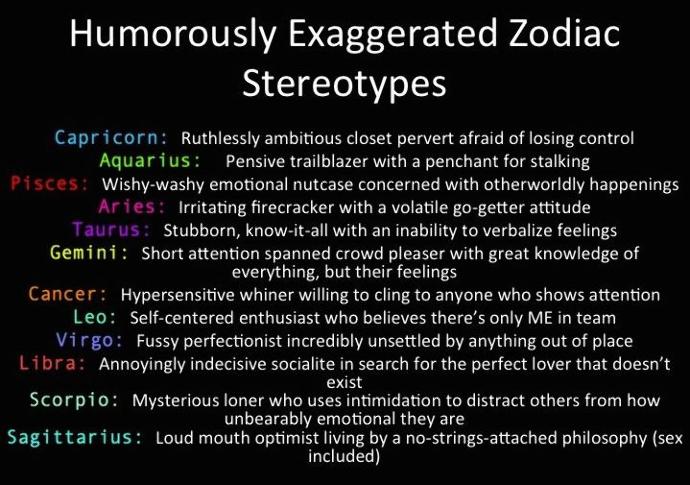 Humorously Exaggerated Zodiac Stereotypes

Capricorn: Ruthlessly ambitious closet pervert afraid of losing control
Aquarius: Pensive trailblazer with a penchant for stalking
Pisces: Wishy-washy emotional nutcase concerned with otherworldly happenings
Aries: Irritating firecracker with a volatile go-getter attitude
Taurus: Stubborn, know-it-all with an inability to verbalize feelings
Gemini: Short attention spanned crowd pleaser with great knowledge of everything, but their feelings
Cancer: Hypersensitive whiner willing to cling to anyone who shows attention
Leo: Self-centered enthusiast who believes there's only ME in team
Virgo: Fussy perfectionist incredibly unsettled by anything out of place
Libra: Annoyingly indecisive socialite in search for the perfect lover that doesn't exist
Scorpio: Mysterious loner who uses intimidation to distract others from how unbearably emotional they are
Sagittarius: Loud mouth optimist living by a no-strings-attached philosophy (sex included)